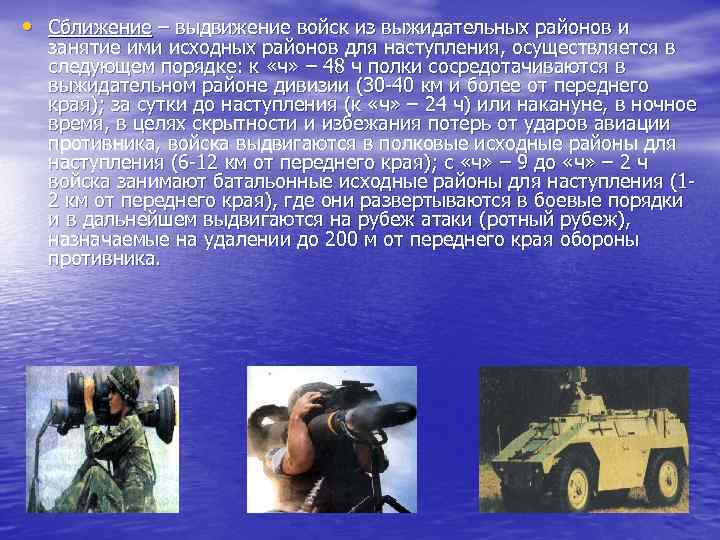 • Сближение – выдвижение войск из выжидательных районов и занятие ими исходных районов для наступления, осуществляется в следующем порядке: к «ч» – 48 ч полки сосредотачиваются в выжидательном районе дивизии (30-40 км и более от переднего края); за сутки до наступления (к «ч» – 24 ч) или накануне, в ночное время, в целях скрытности и избежания потерь от ударов авиации противника, войска выдвигаются в полковые исходные районы для наступления (6-12 км от переднего края); с «ч» – 9 до «ч» – 2 ч войска занимают батальонные исходные районы для наступления (1-2 км от переднего края), где они развертываются в боевые порядки и в дальнейшем выдвигаются на рубеж атаки (ротный рубеж), назначаемые на удалении до 200 м от переднего края обороны противника.